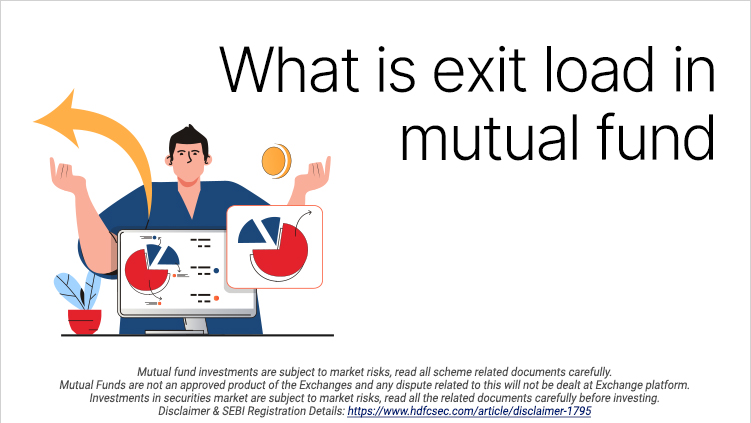 What is exit load in mutual fund

Mutual fund investments are subject to market risks, read all scheme related documents carefully.
Mutual Funds are not an approved product of the Exchanges and any dispute related to this will not be dealt at Exchange platform.
Investments in securities market are subject to market risks, read all the related documents carefully before investing.
Disclaimer & SEBI Registration Details: https://www.hdfcsec.com/article/disclaimer-1795